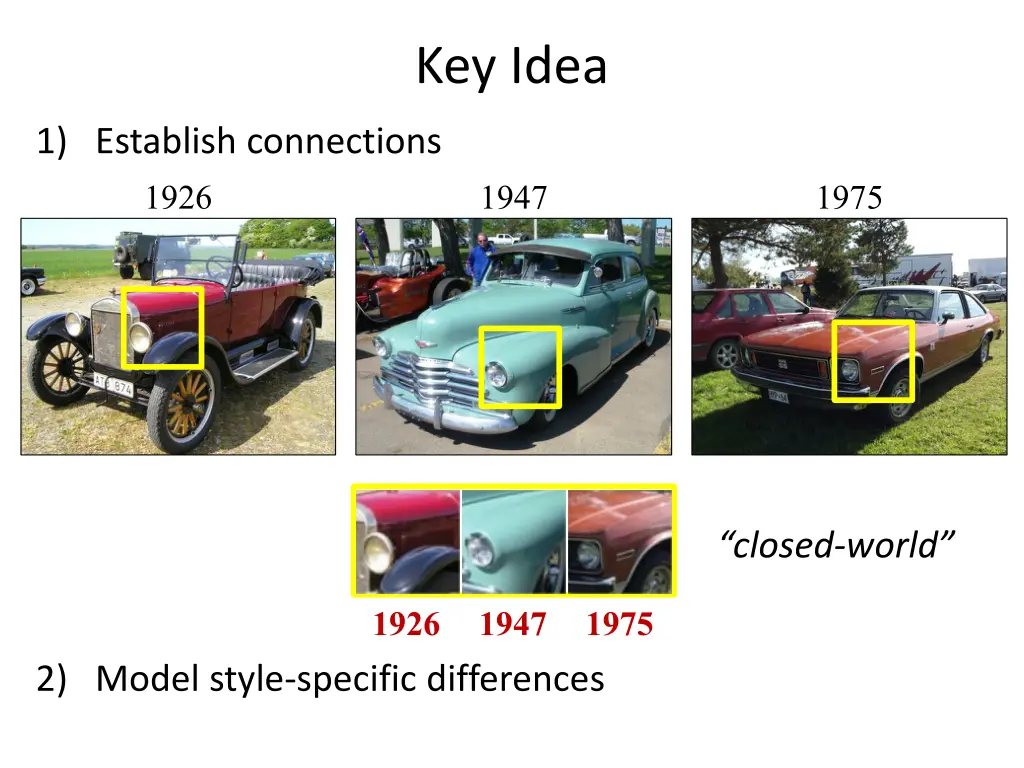 Key Idea

1) Establish connections

1926

1947

1975

“closed-world”

1926 1947 1975

2) Model style-specific differences